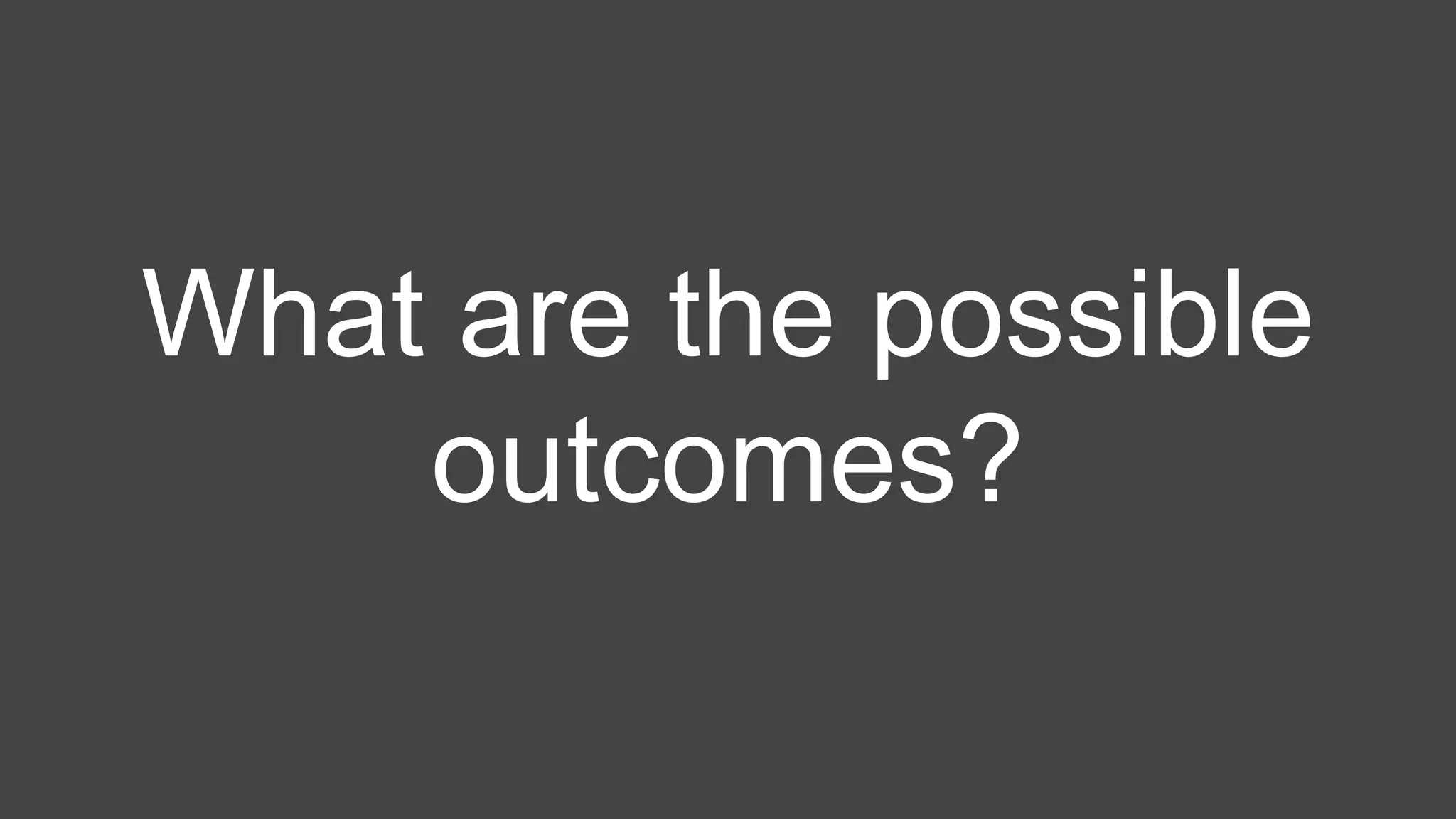 What are the possible outcomes?